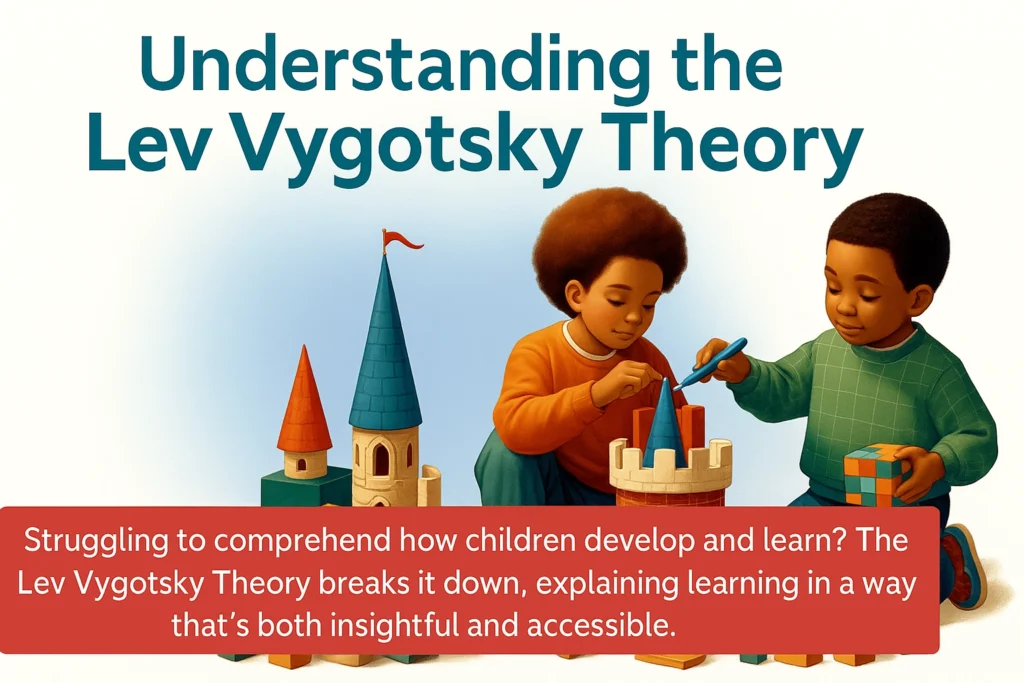 Understanding the Lev Vygotsky Theory

Struggling to comprehend how children develop and learn? The Lev Vygotsky Theory breaks it down, explaining learning in a way that's both insightful and accessible.